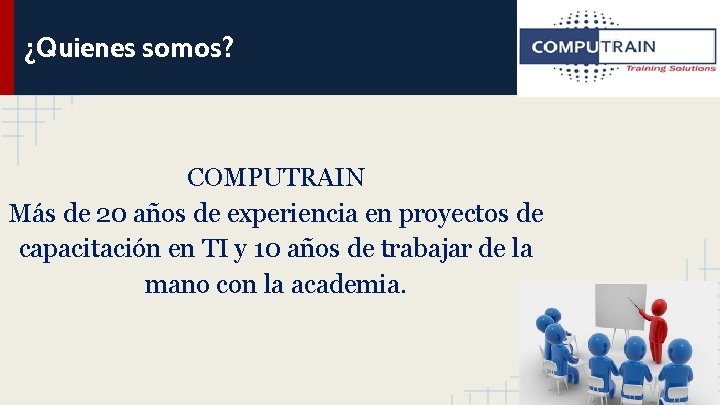 ¿Quienes somos?

COMPUTRAIN
Training Solutions

COMPUTRAIN
Más de 20 años de experiencia en proyectos de capacitación en TI y 10 años de trabajar de la mano con la academia.